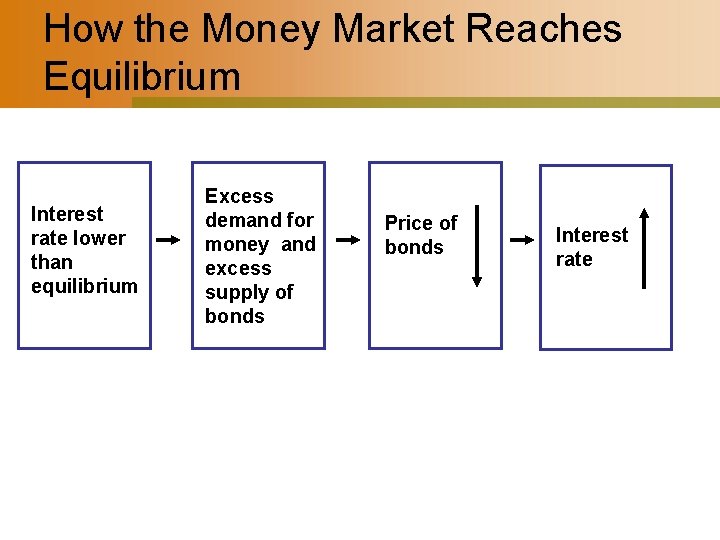 How the Money Market Reaches Equilibrium

Interest rate lower than equilibrium

Excess demand for money and excess supply of bonds

Price of bonds

Interest rate